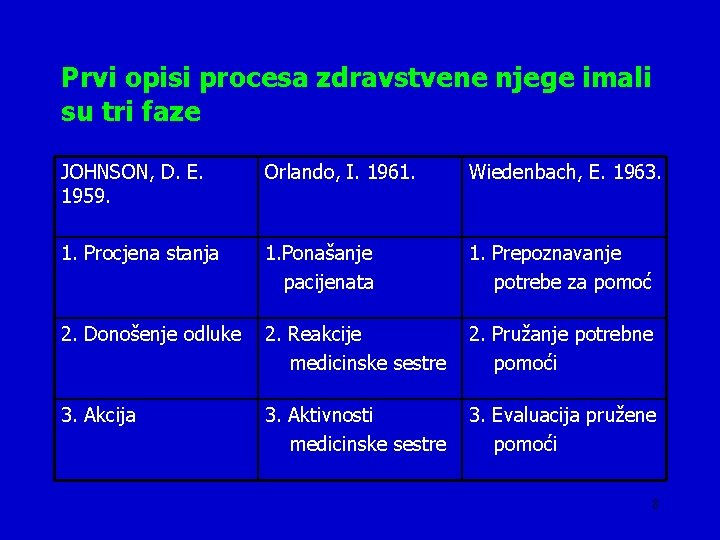 Prvi opisi procesa zdravstvene njege imali su tri faze

| JOHNSON, D. E. 1959. | Orlando, I. 1961. | Wiedenbach, E. 1963. |
|---|---|---|
| 1. Procjena stanja | 1.Ponašanje pacijenata | 1. Prepoznavanje potrebe za pomoć |
| 2. Donošenje odluke | 2. Reakcije medicinske sestre | 2. Pružanje potrebne pomoći |
| 3. Akcija | 3. Aktivnosti medicinske sestre | 3. Evaluacija pružene pomoći |

8